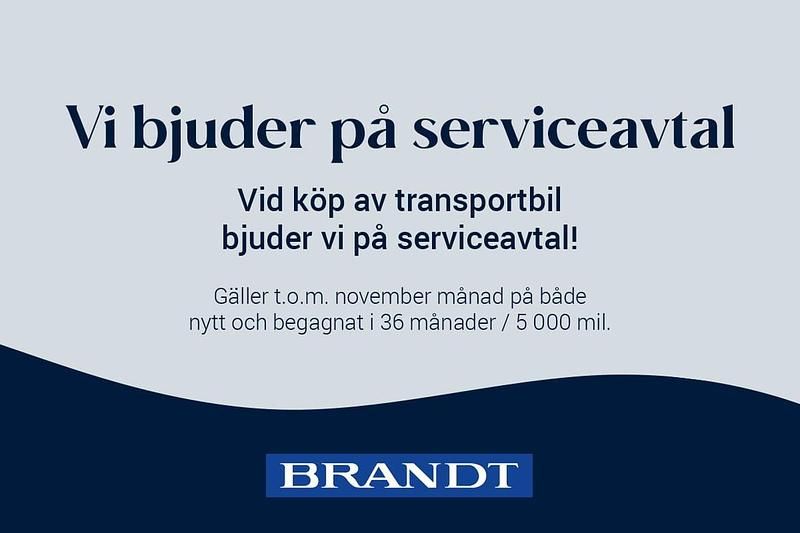 Vi bjuder på serviceavtal

Vid köp av transportbil bjuder vi på serviceavtal!

Gäller t.o.m. november månad på både nytt och begagnat i 36 månader / 5 000 mil.

BRANDT